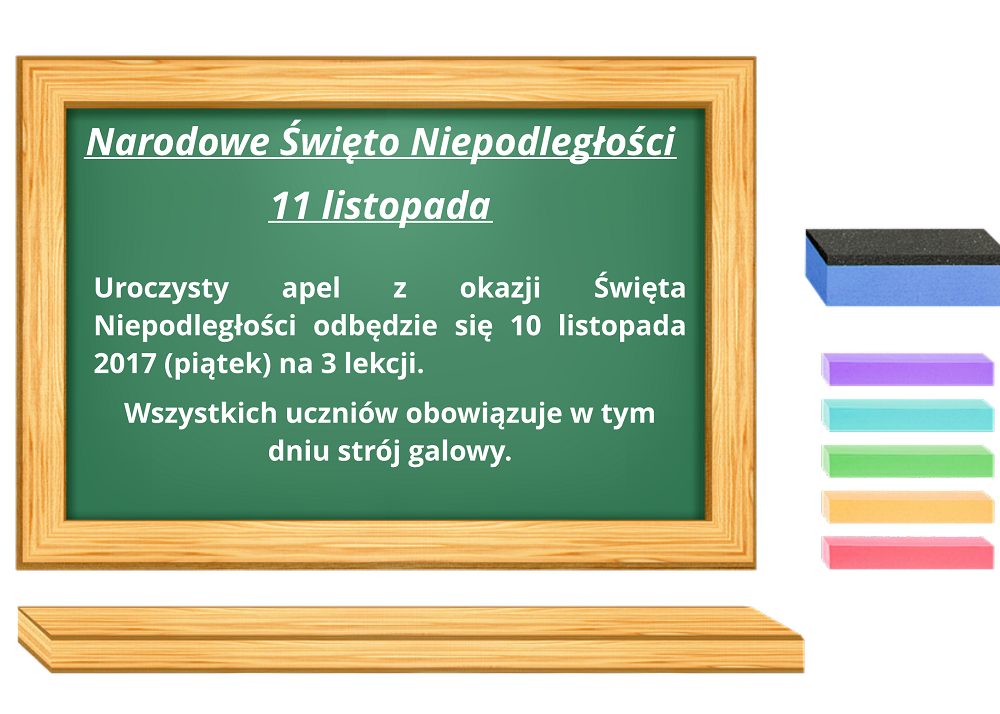 Narodowe Święto Niepodległości

11 listopada

Uroczysty apel z okazji Święta Niepodległości odbędzie się 10 listopada 2017 (piątek) na 3 lekcji.

Wszystkich uczniów obowiązuje w tym dniu strój galowy.